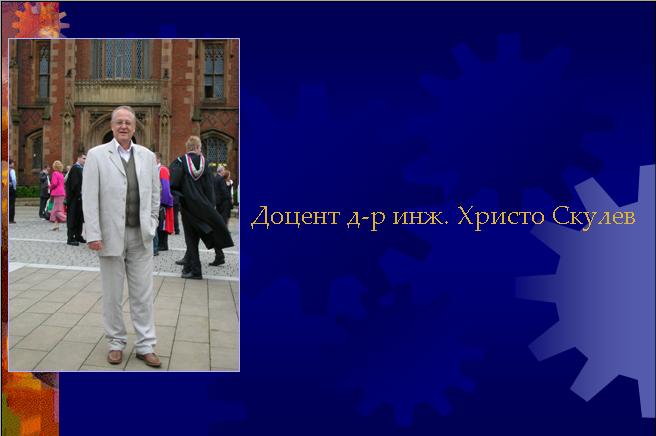 Доцент д-р инж. Христо Скулев